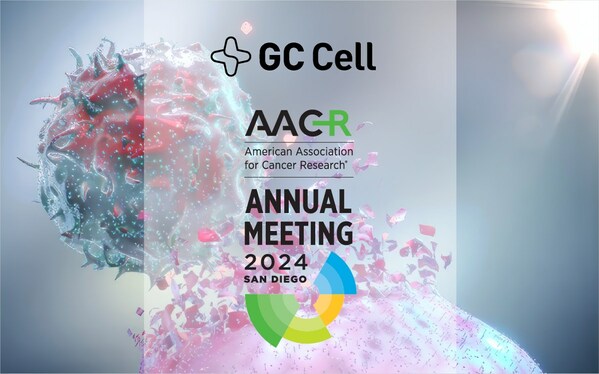 GC Cell

AACR

American Association for Cancer Research®

ANNUAL MEETING

2024

SAN DIEGO